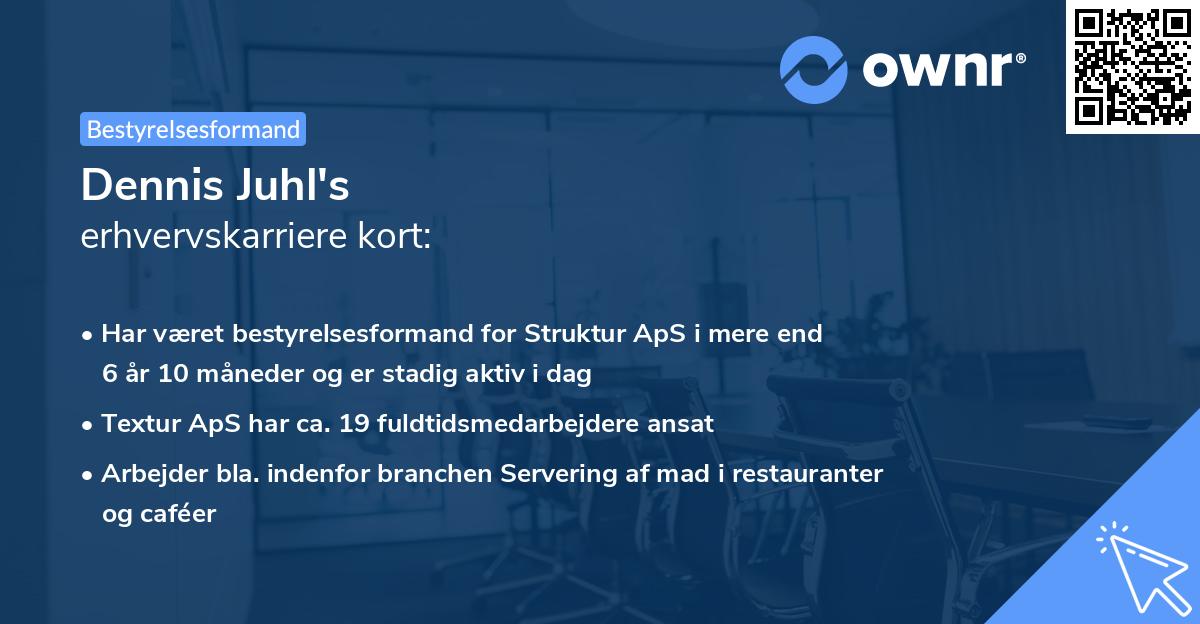 ownr®

Bestyrelsesformand

Dennis Juhl's

erhvervskarriere kort:

• Har været bestyrelsesformand for Struktur ApS i mere end 6 år 10 måneder og er stadig aktiv i dag

• Textur ApS har ca. 19 fuldtidsmedarbejdere ansat

• Arbejder bla. indenfor branchen Servering af mad i restauranter og caféer